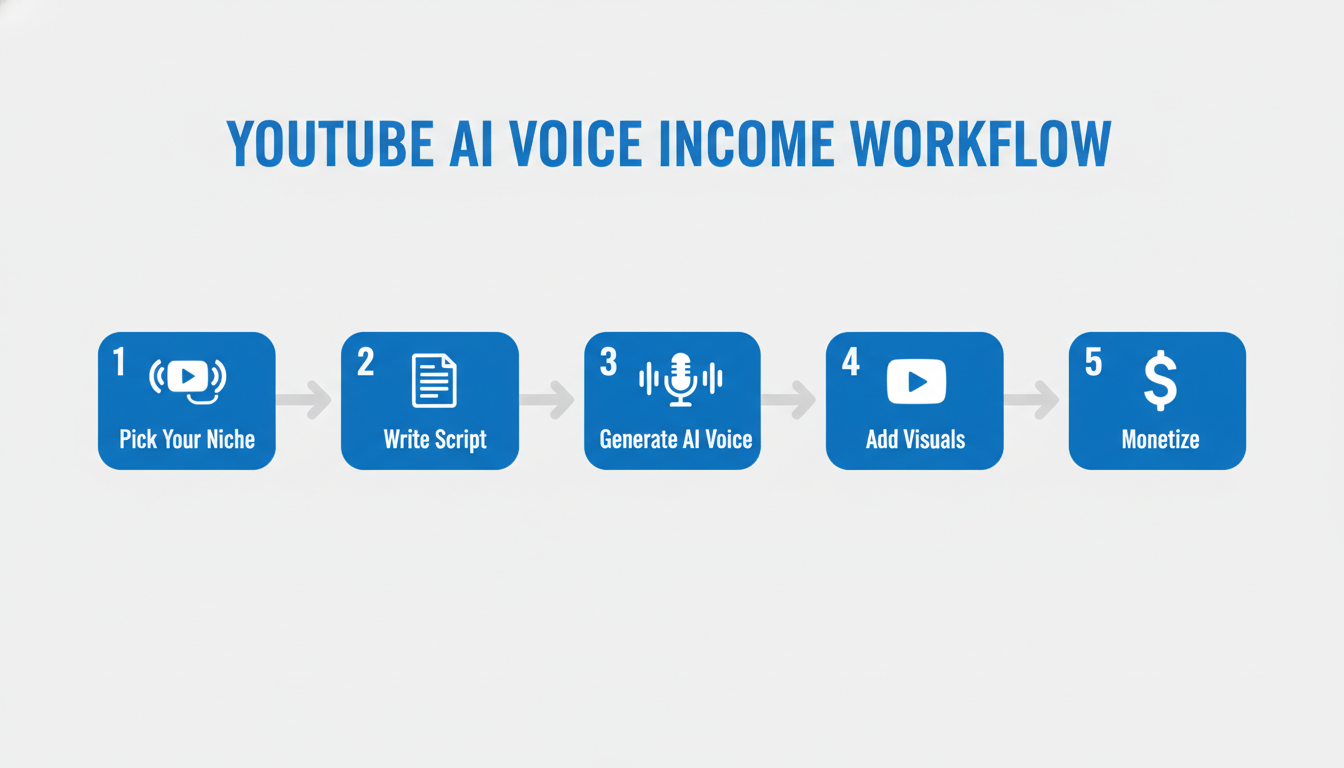 YOUTUBE AI VOICE INCOME WORKFLOW

1 Pick Your Niche

2 Write Script

3 Generate AI Voice

4 Add Visuals

5 $ Monetize